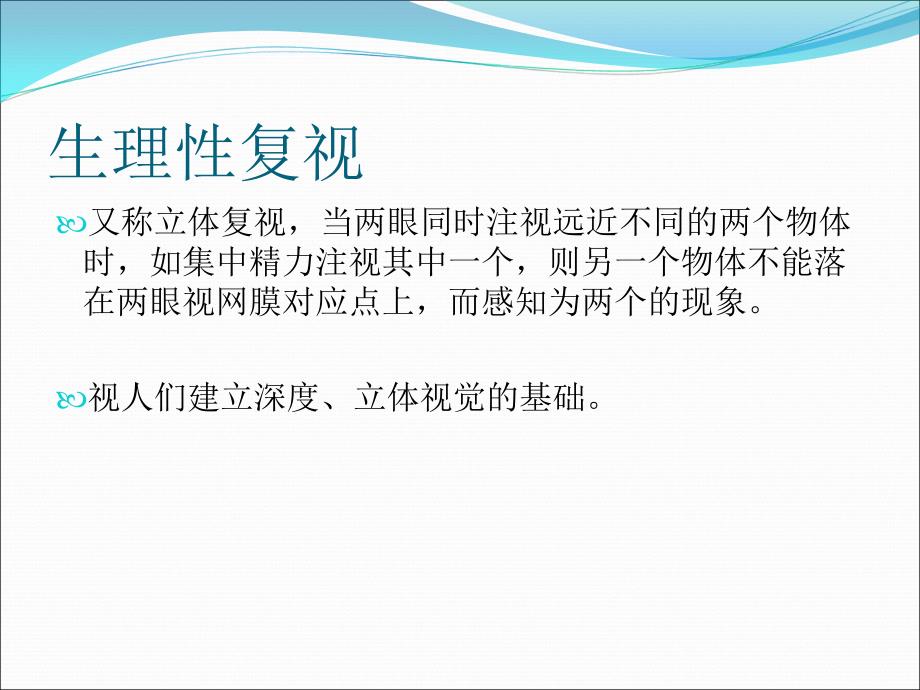 生理性复视

又称立体复视，当两眼同时注视远近不同的两个物体时，如集中精力注视其中一个，则另一个物体不能落在两眼视网膜对应点上，而感知为两个的现象。

视人们建立深度、立体视觉的基础。